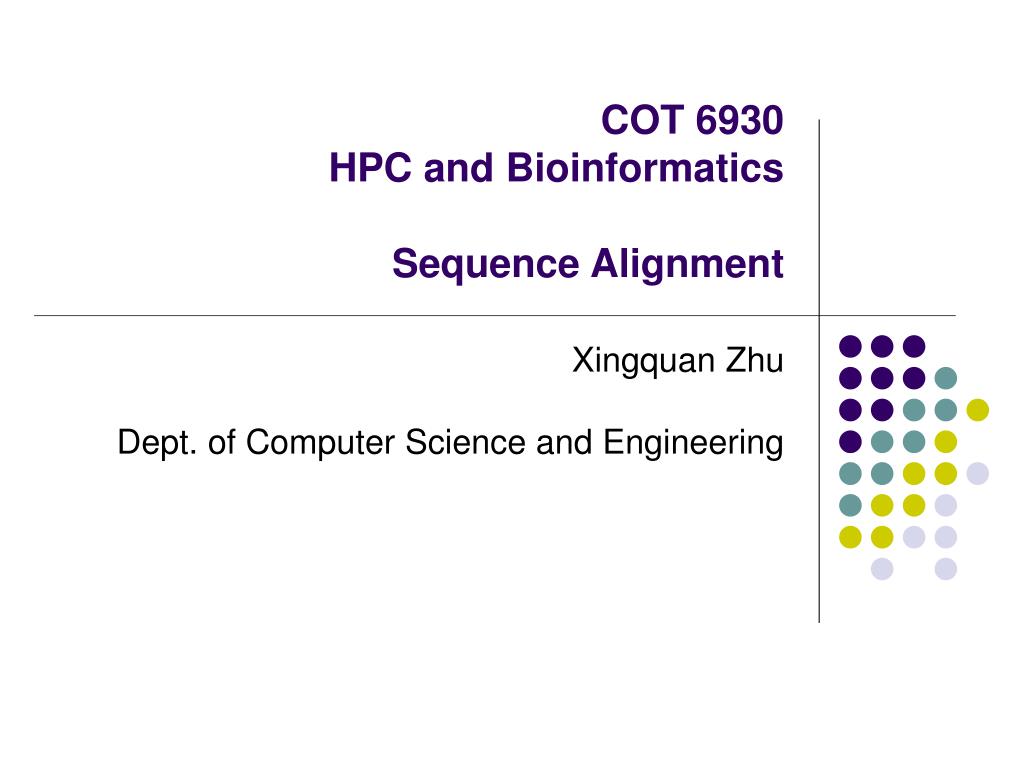 COT 6930
HPC and Bioinformatics

Sequence Alignment

Xingquan Zhu

Dept. of Computer Science and Engineering